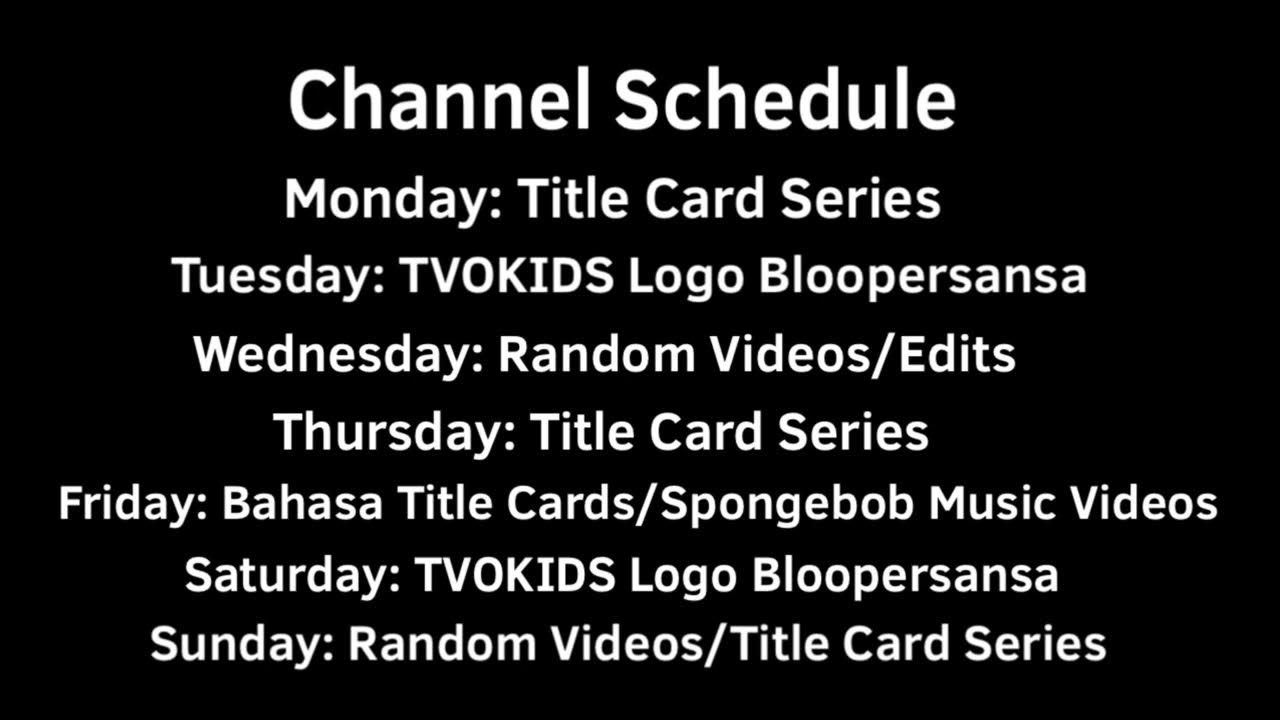 Channel Schedule

Monday: Title Card Series

Tuesday: TVOKIDS Logo Bloopersansa

Wednesday: Random Videos/Edits

Thursday: Title Card Series

Friday: Bahasa Title Cards/Spongebob Music Videos

Saturday: TVOKIDS Logo Bloopersansa

Sunday: Random Videos/Title Card Series